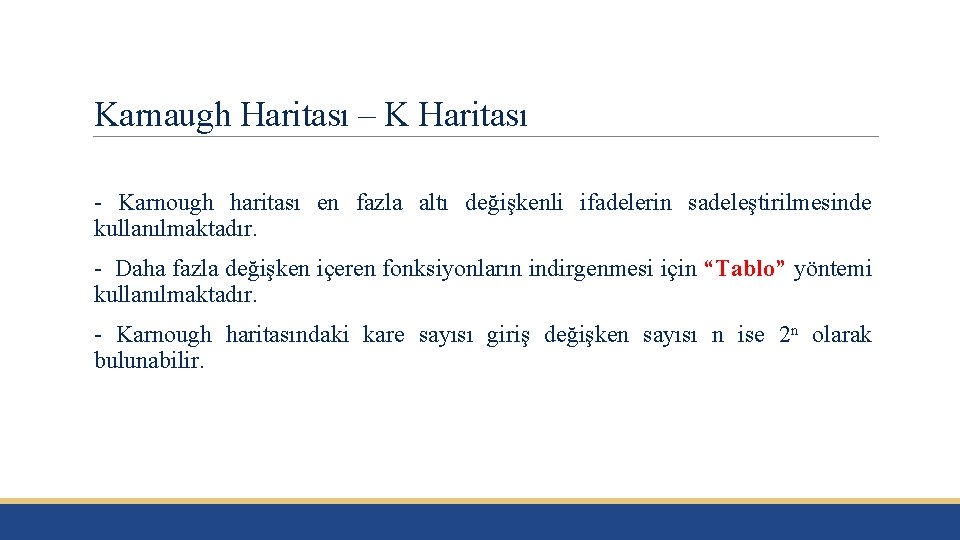 Karnaugh Haritası – K Haritası

- Karnough haritası en fazla altı değişkenli ifadelerin sadeleştirilmesinde kullanılmaktadır.

- Daha fazla değişken içeren fonksiyonların indirgenmesi için “Tablo” yöntemi kullanılmaktadır.

- Karnough haritasındaki kare sayısı giriş değişken sayısı n ise $2^n$ olarak bulunabilir.